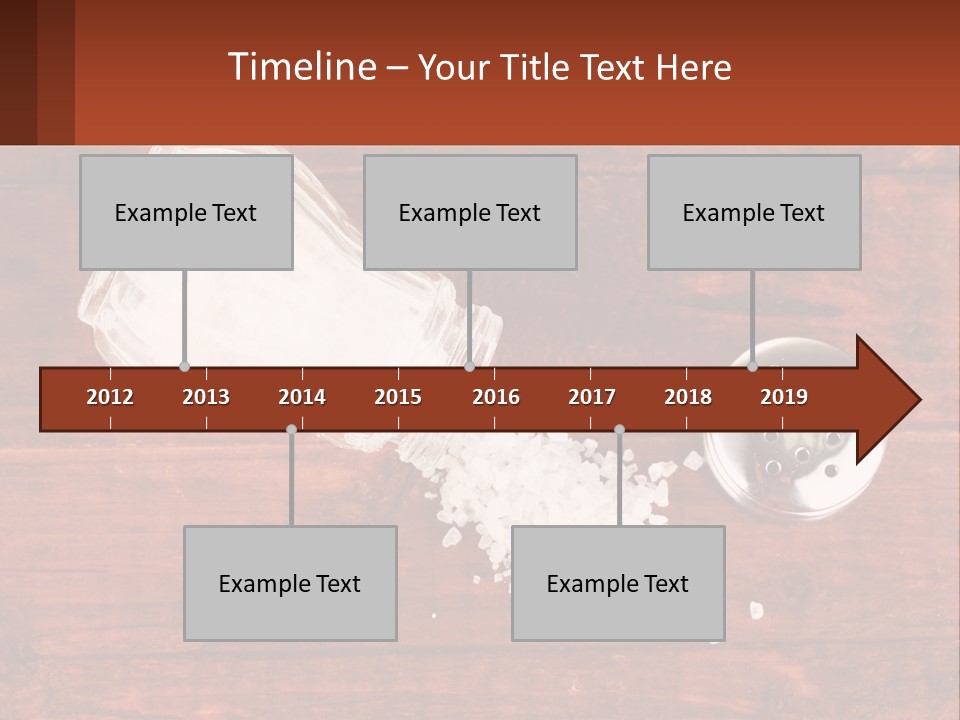 Timeline – Your Title Text Here

Example Text

Example Text

Example Text

2012 2013 2014 2015 2016 2017 2018 2019

Example Text

Example Text